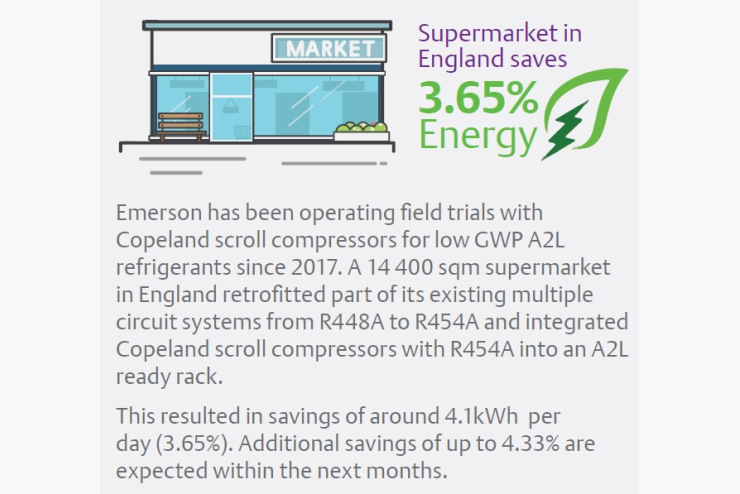 MARKET

Supermarket in England saves
3.65%
Energy

Emerson has been operating field trials with Copeland scroll compressors for low GWP A2L refrigerants since 2017. A 14 400 sqm supermarket in England retrofitted part of its existing multiple circuit systems from R448A to R454A and integrated Copeland scroll compressors with R454A into an A2L ready rack.

This resulted in savings of around 4.1kWh per day (3.65%). Additional savings of up to 4.33% are expected within the next months.